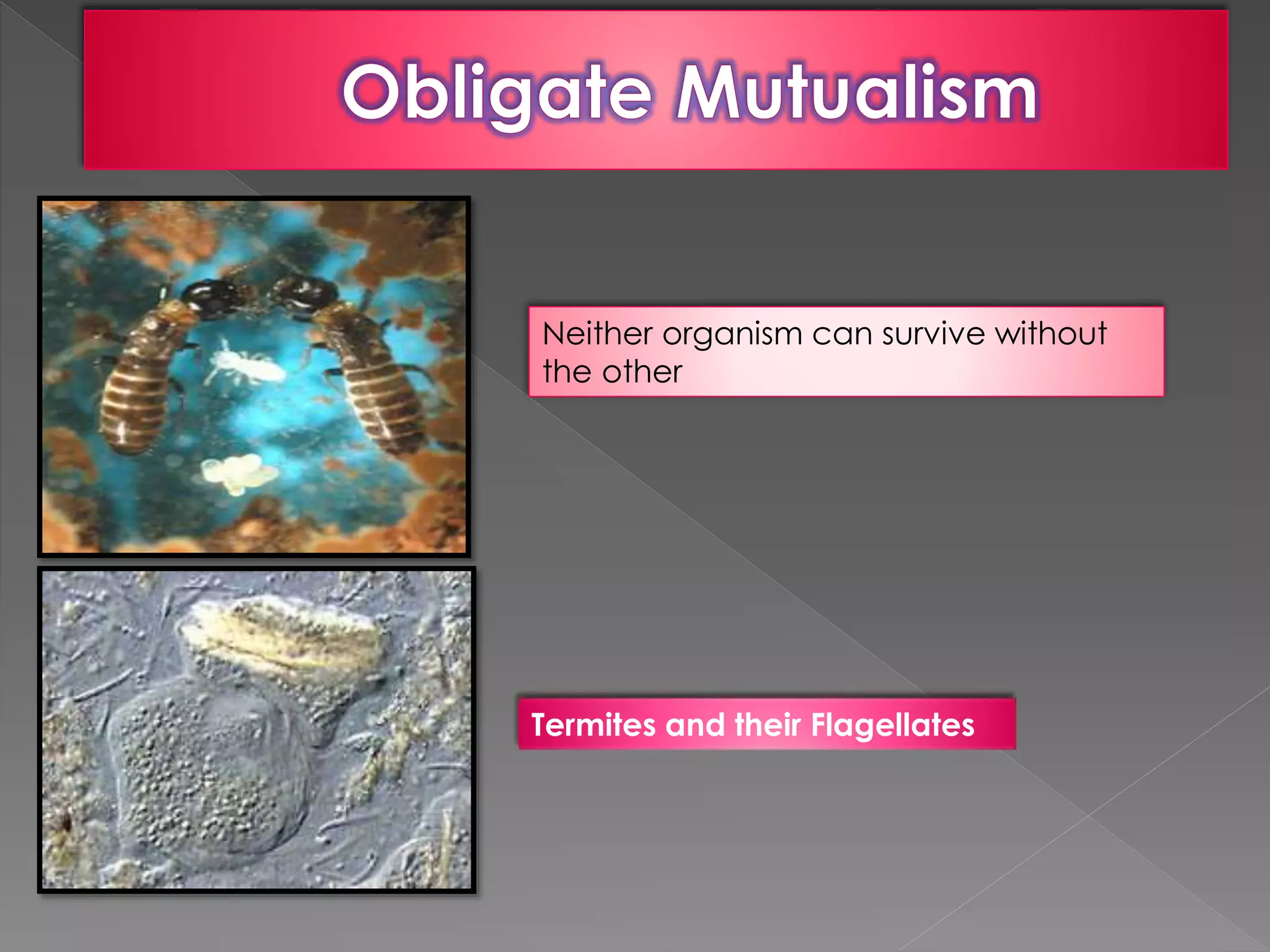 Obligate Mutualism

Neither organism can survive without the other

Termites and their Flagellates